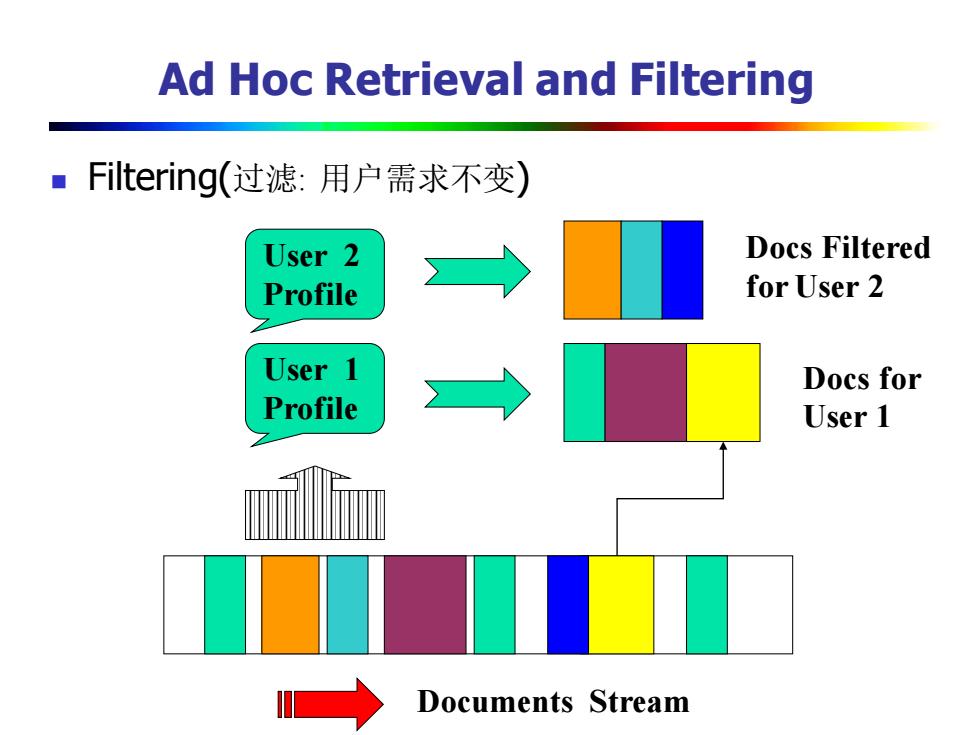 Ad Hoc Retrieval and Filtering

Filtering(过滤: 用户需求不变)

User 2 Profile

Docs Filtered for User 2

User 1 Profile

Docs for User 1

Documents Stream